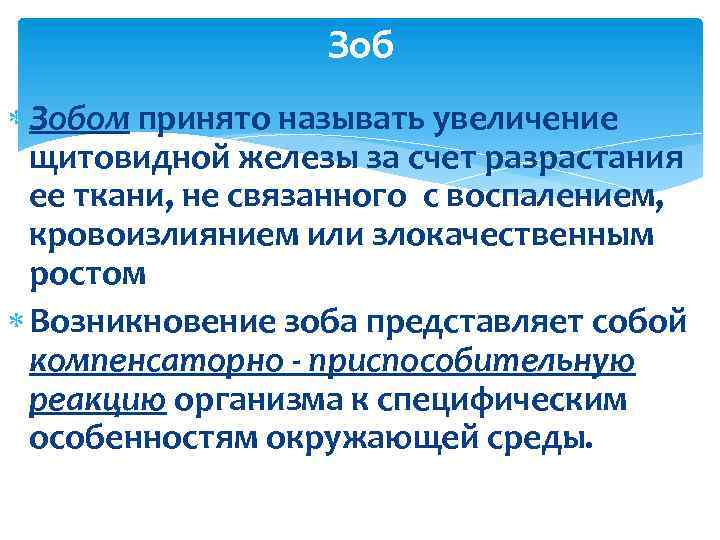 Зоб

Зобом принято называть увеличение щитовидной железы за счет разрастания ее ткани, не связанного с воспалением, кровоизлиянием или злокачественным ростом

Возникновение зоба представляет собой компенсаторно - приспособительную реакцию организма к специфическим особенностям окружающей среды.